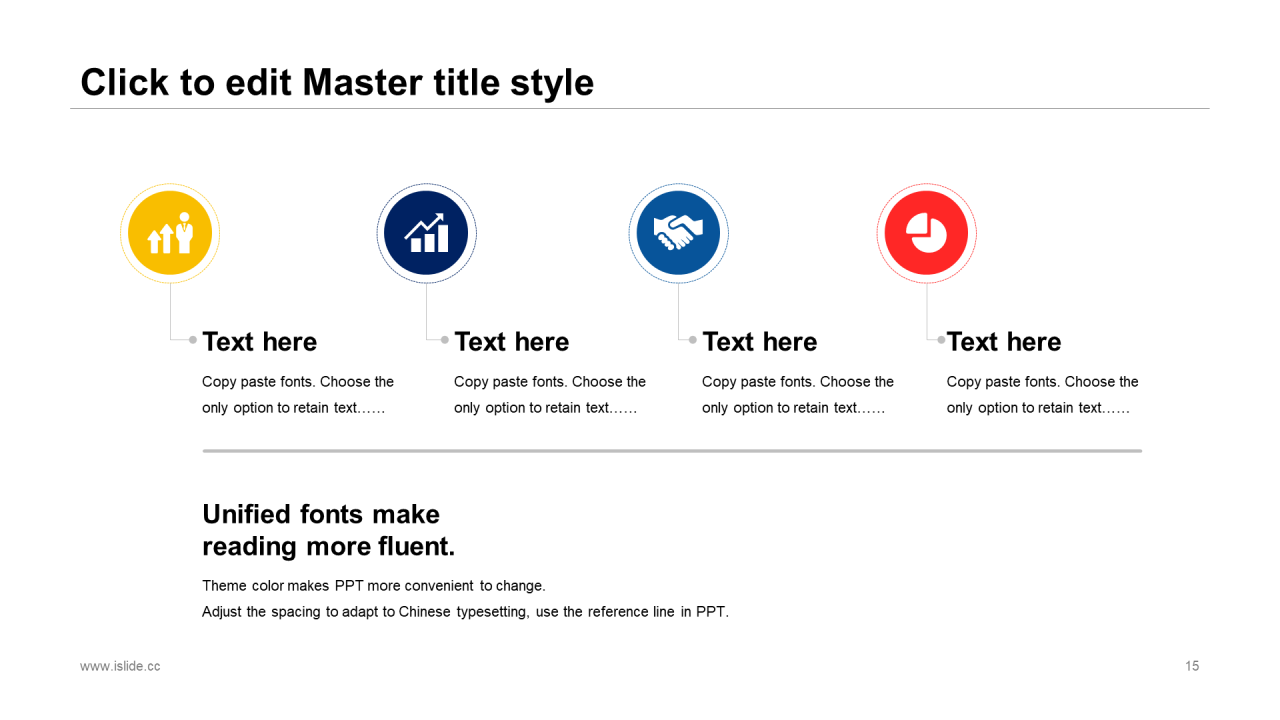 Click to edit Master title style

Text here

Copy paste fonts. Choose the only option to retain text……

Text here

Copy paste fonts. Choose the only option to retain text……

Text here

Copy paste fonts. Choose the only option to retain text……

Text here

Copy paste fonts. Choose the only option to retain text……

Unified fonts make reading more fluent.

Theme color makes PPT more convenient to change.
Adjust the spacing to adapt to Chinese typesetting, use the reference line in PPT.

www.islide.cc

15